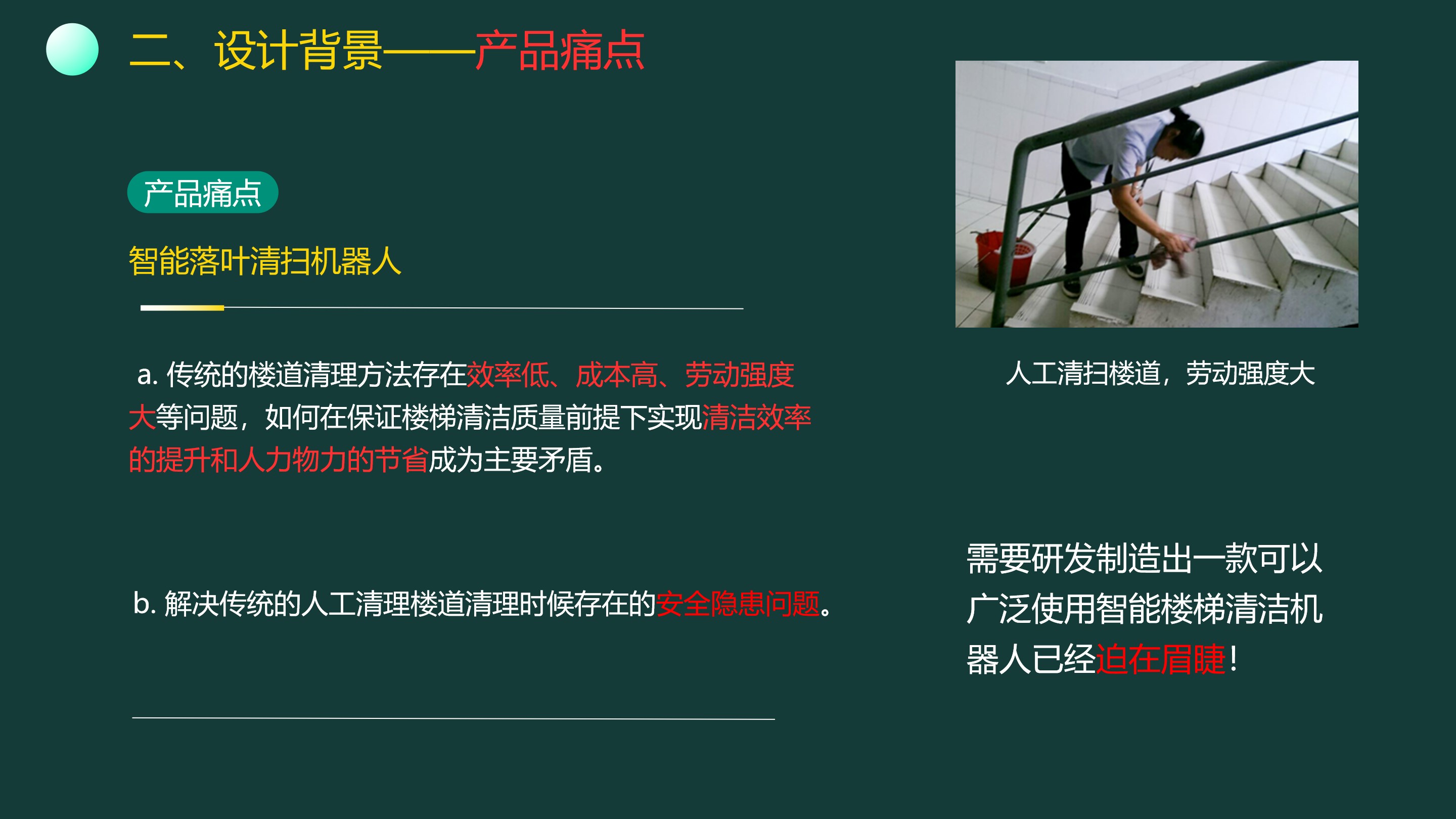 二、设计背景——产品痛点

产品痛点

智能落叶清扫机器人

a. 传统的楼道清理方法存在效率低、成本高、劳动强度大等问题，如何在保证楼梯清洁质量前提下实现清洁效率的提升和人力物力的节省成为主要矛盾。

b. 解决传统的人工清理楼道清理时候存在的安全隐患问题。

人工清扫楼道，劳动强度大

需要研发制造出一款可以广泛使用智能楼梯清洁机器人已经迫在眉睫！